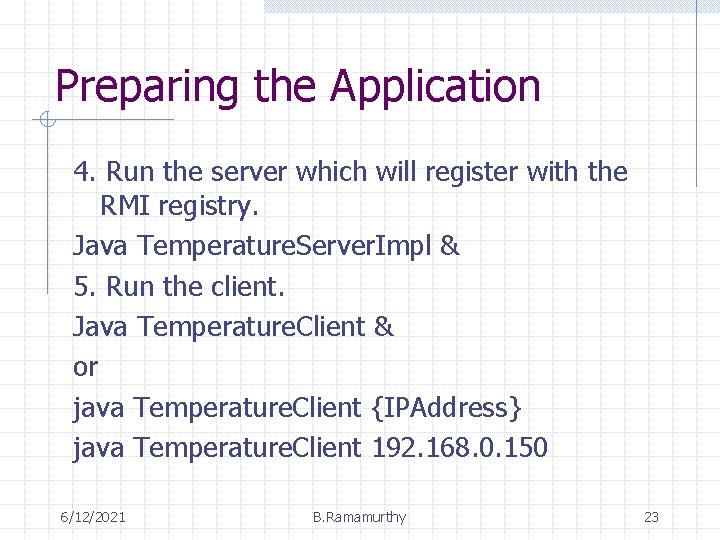 Preparing the Application

4. Run the server which will register with the RMI registry.

Java TemperatureServerImpl &

5. Run the client.

Java TemperatureClient &

or

java TemperatureClient {IPAddress}

java TemperatureClient 192.168.0.150

6/12/2021

B.Ramamurthy

23